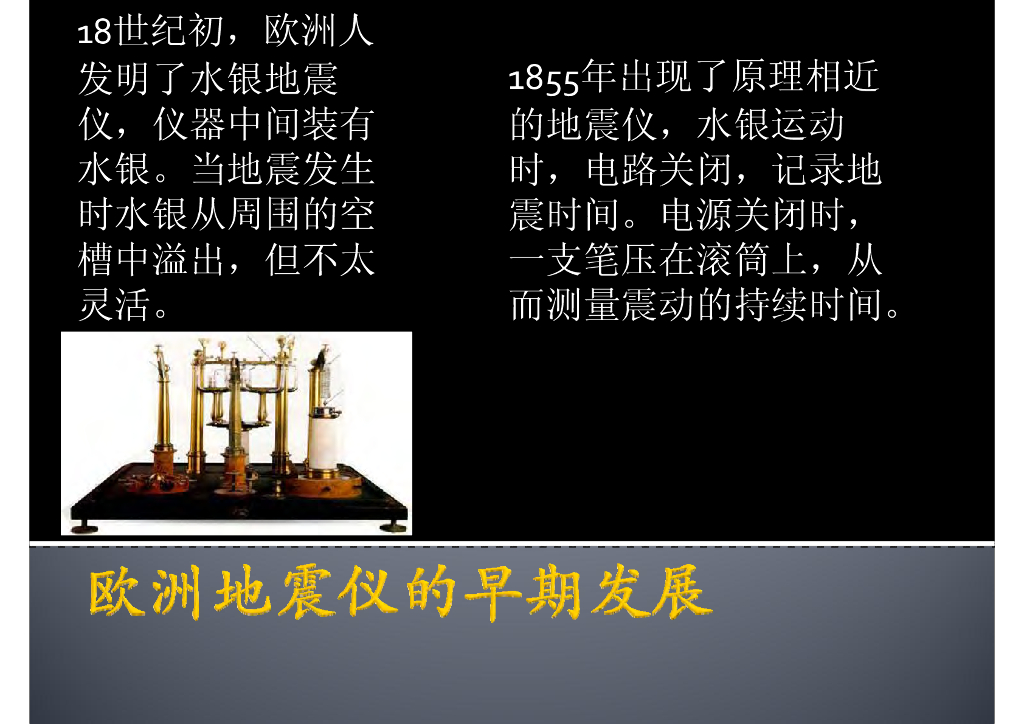 18世纪初，欧洲人发明了水银地震仪，仪器中间装有水银。当地震发生时水银从周围的空槽中溢出，但不太灵活。

1855年出现了原理相近的地震仪，水银运动时，电路关闭，记录地震时间。电源关闭时，一支笔压在滚筒上，从而测量震动的持续时间。

欧洲地震仪的早期发展